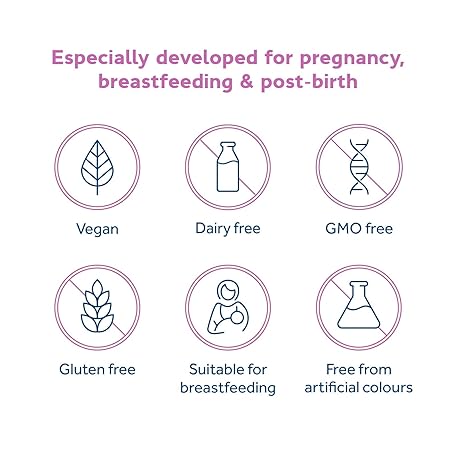 Especially developed for pregnancy, breastfeeding & post-birth

Vegan

Dairy free

GMO free

Gluten free

Suitable for breastfeeding

Free from artificial colours